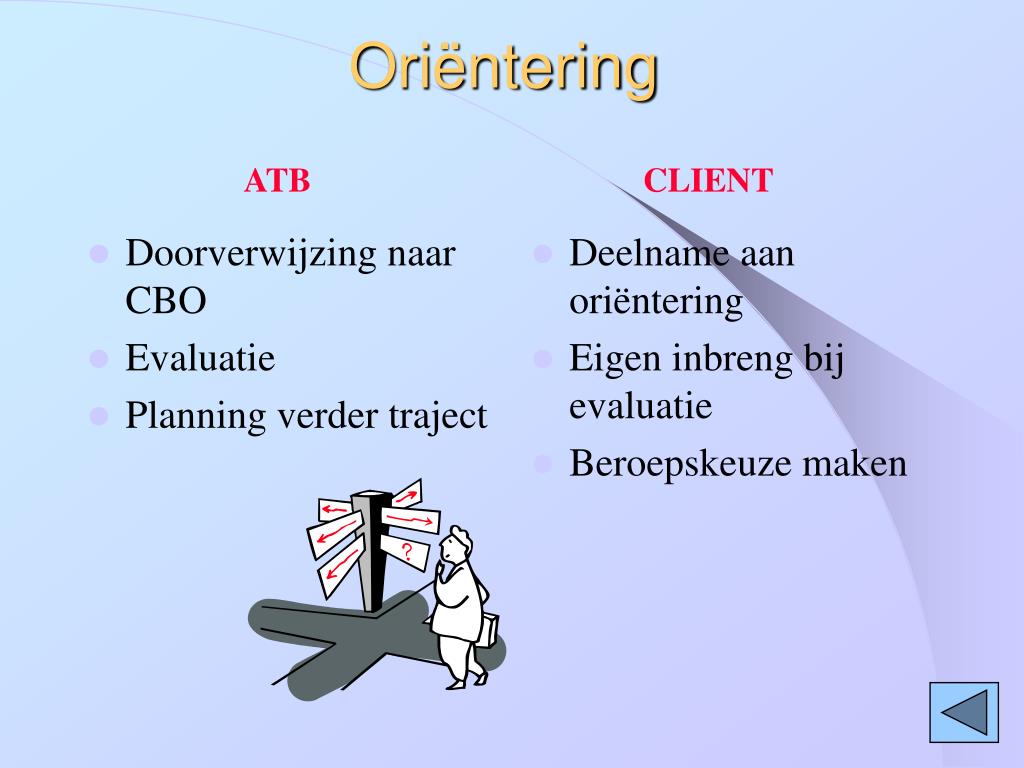 Oriëntering

ATB

- Doorverwijzing naar CBO
- Evaluatie
- Planning verder traject

CLIENT

- Deelname aan oriëntering
- Eigen inbreng bij evaluatie
- Beroepskeuze maken

?